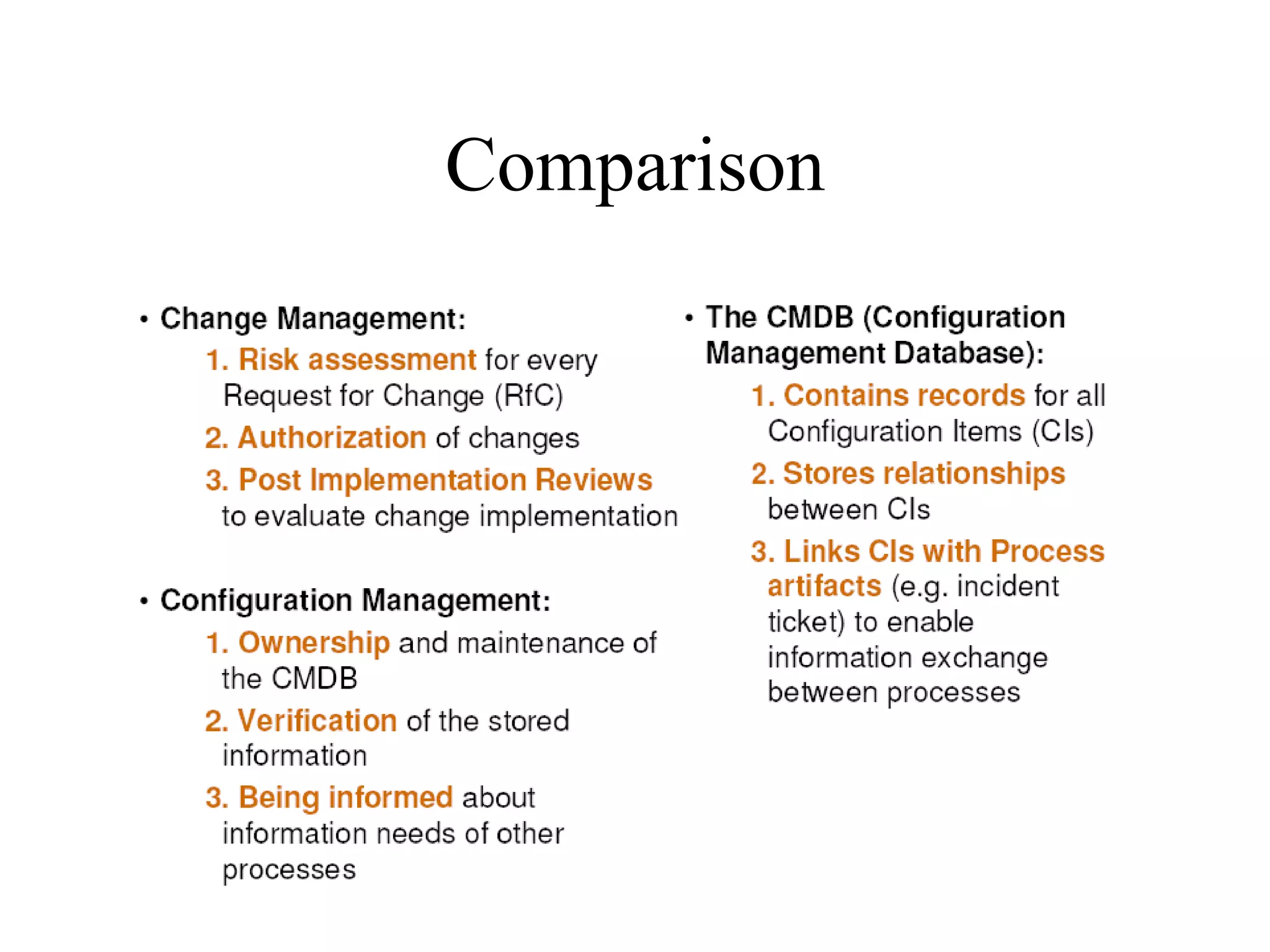 Comparison

• Change Management:

1. Risk assessment for every Request for Change (RfC)

2. Authorization of changes

3. Post Implementation Reviews to evaluate change implementation

• Configuration Management:

1. Ownership and maintenance of the CMDB

2. Verification of the stored information

3. Being informed about information needs of other processes

• The CMDB (Configuration Management Database):

1. Contains records for all Configuration Items (CIs)

2. Stores relationships between CIs

3. Links CIs with Process artifacts (e.g. incident ticket) to enable information exchange between processes